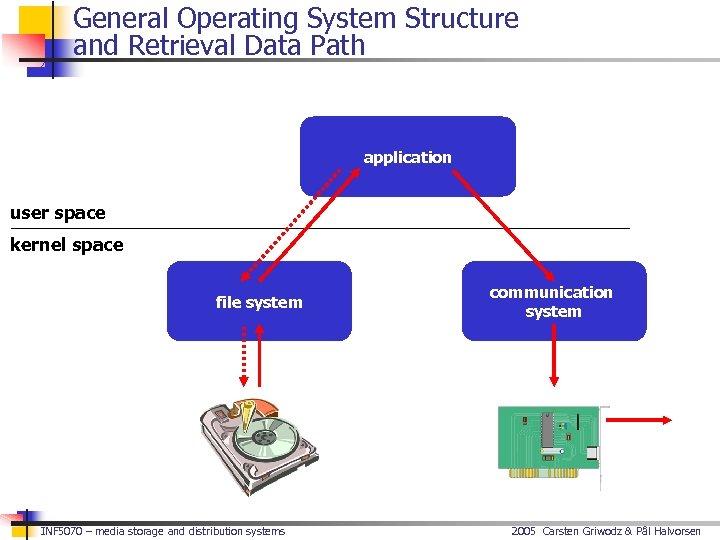 General Operating System Structure and Retrieval Data Path

application

user space

kernel space

file system

communication system

INF5070 – media storage and distribution systems

2005 Carsten Griwodz & Pål Halvorsen